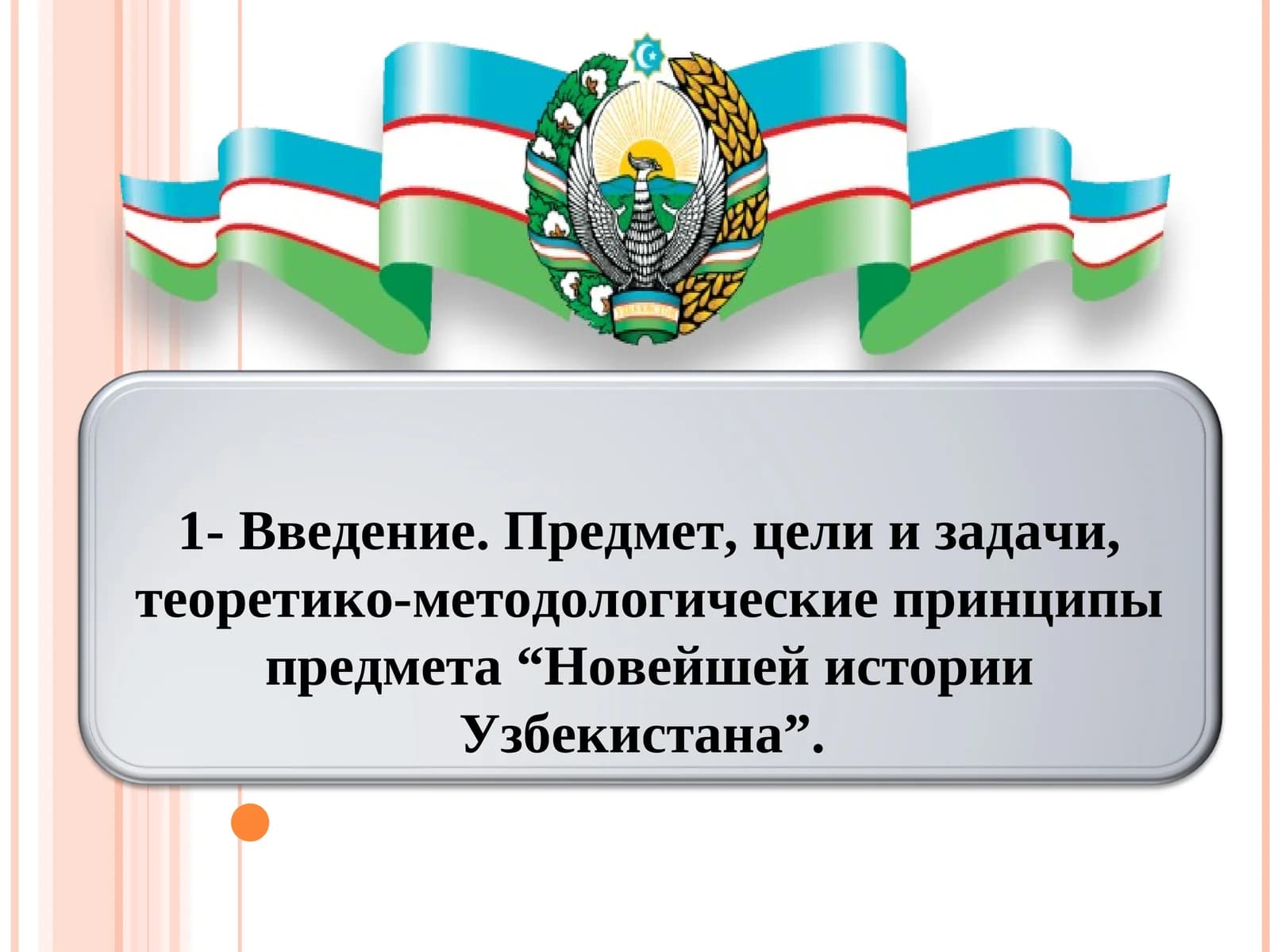 1- Введение. Предмет, цели и задачи, теоретико-методологические принципы предмета “Новейшей истории Узбекистана”.